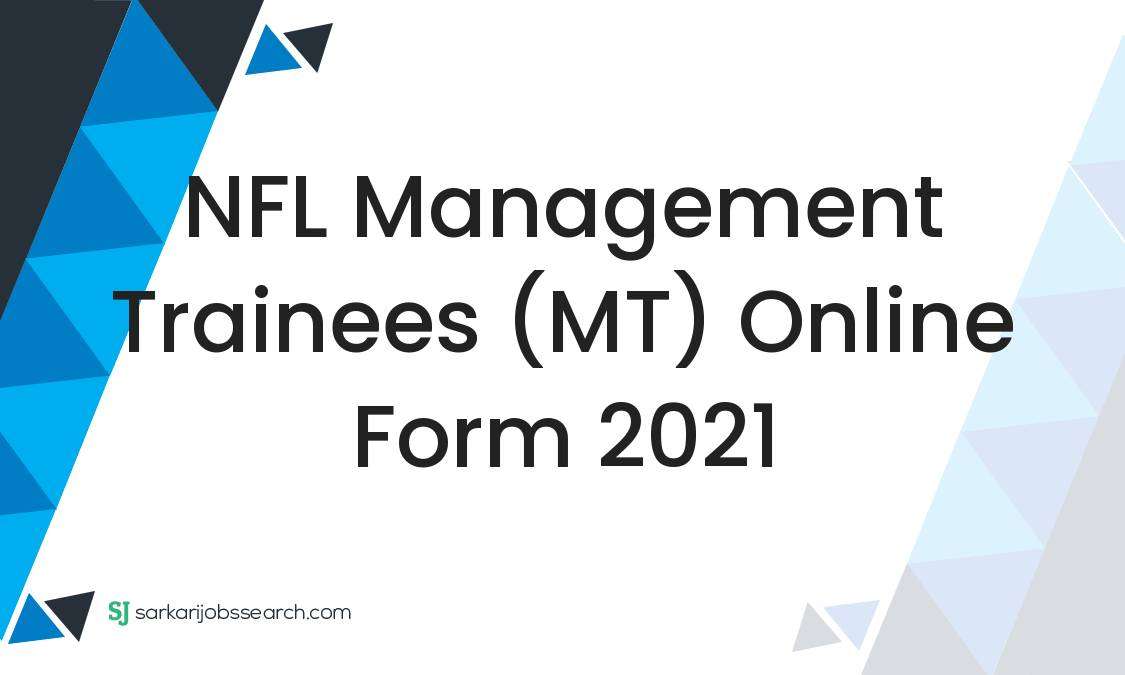 NFL Management Trainees (MT) Online Form 2021

SJ sarkarijobssearch.com